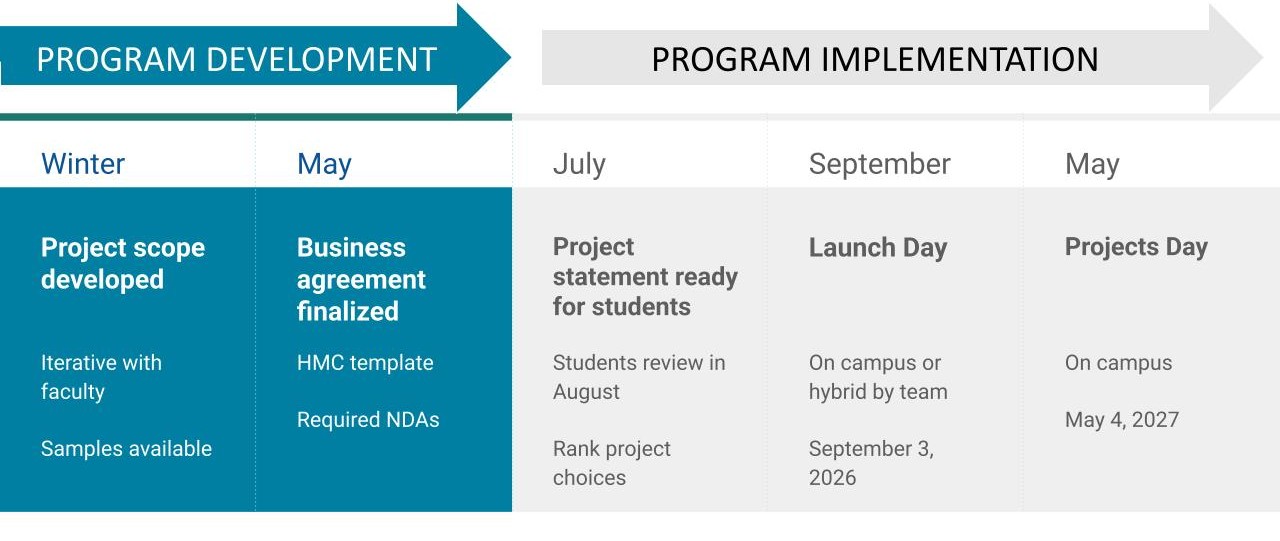 PROGRAM DEVELOPMENT

PROGRAM IMPLEMENTATION

Winter

Project scope developed

Iterative with faculty

Samples available

May

Business agreement finalized

HMC template

Required NDAs

July

Project statement ready for students

Students review in August

Rank project choices

September

Launch Day

On campus or hybrid by team

September 3, 2026

May

Projects Day

On campus

May 4, 2027